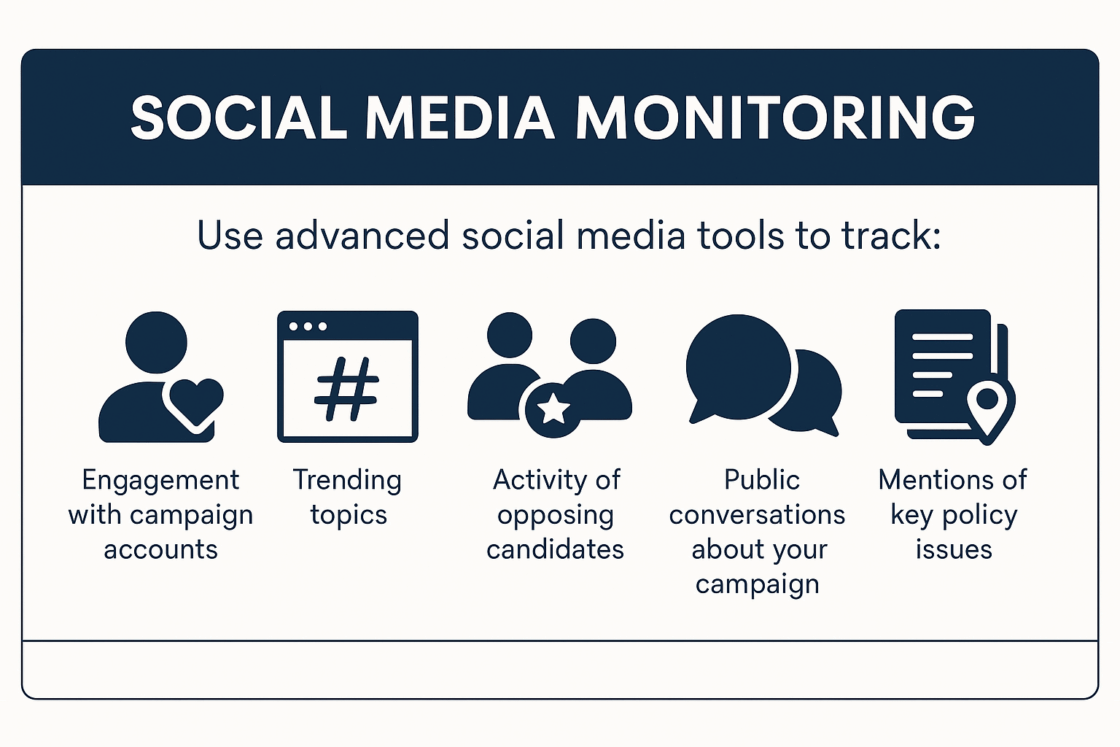 SOCIAL MEDIA MONITORING

Use advanced social media tools to track:

#

Engagement with campaign accounts

Trending topics

Activity of opposing candidates

Public conversations about your campaign

Mentions of key policy issues